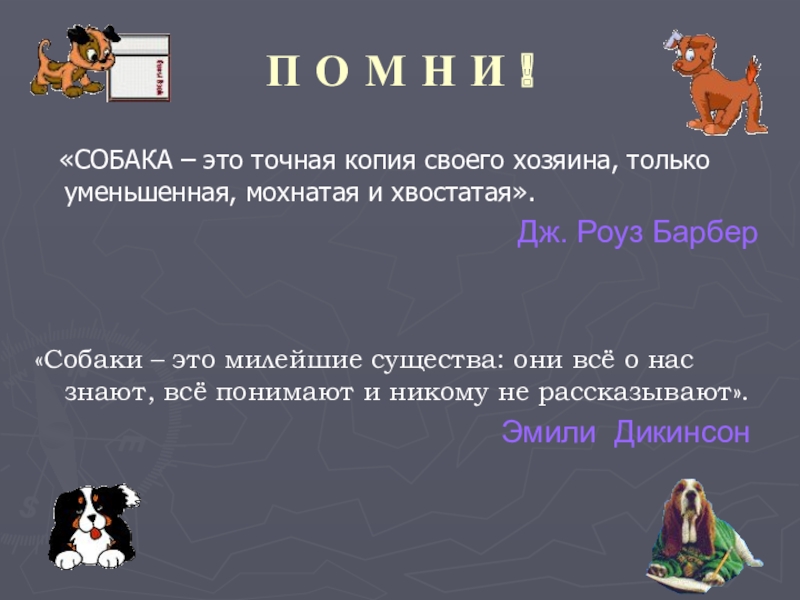 П О М Н И !

«СОБАКА – это точная копия своего хозяина, только уменьшенная, мохнатая и хвостатая».

Дж. Роуз Барбер

«Собаки – это милейшие существа: они всё о нас знают, всё понимают и никому не рассказывают».

Эмили Дикинсон